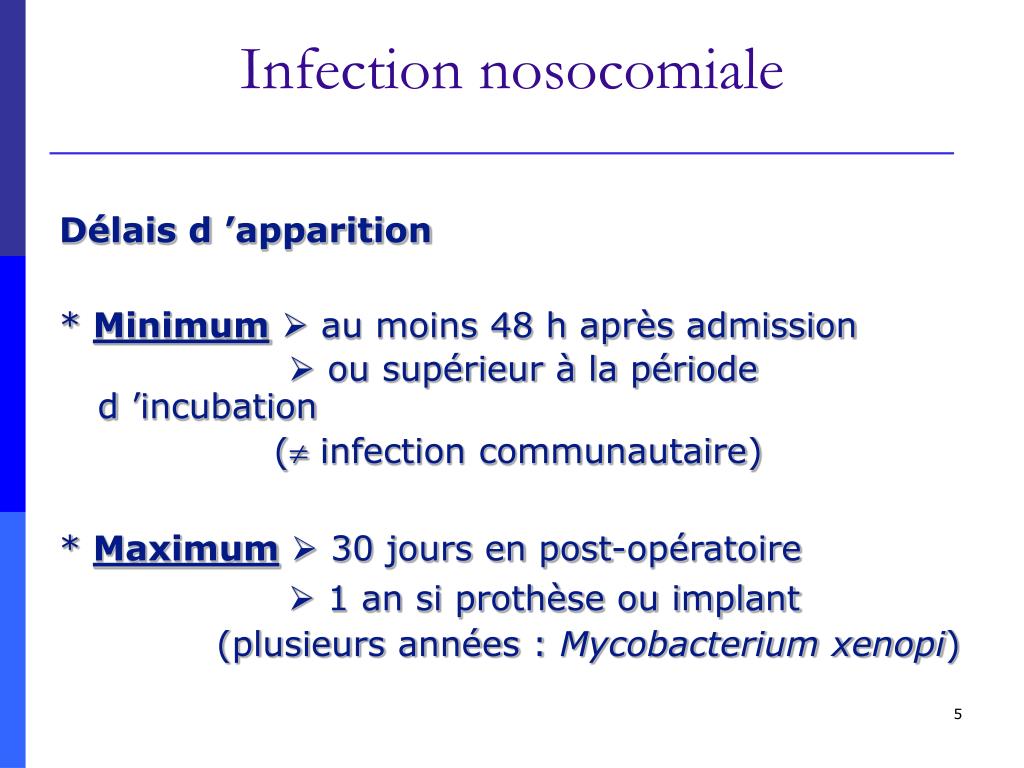 Infection nosocomiale

Délais d ’apparition

* Minimum ➢ au moins 48 h après admission
➢ ou supérieur à la période d ’incubation
($\neq$ infection communautaire)

* Maximum ➢ 30 jours en post-opératoire
➢ 1 an si prothèse ou implant
(plusieurs années : Mycobacterium xenopi)

5